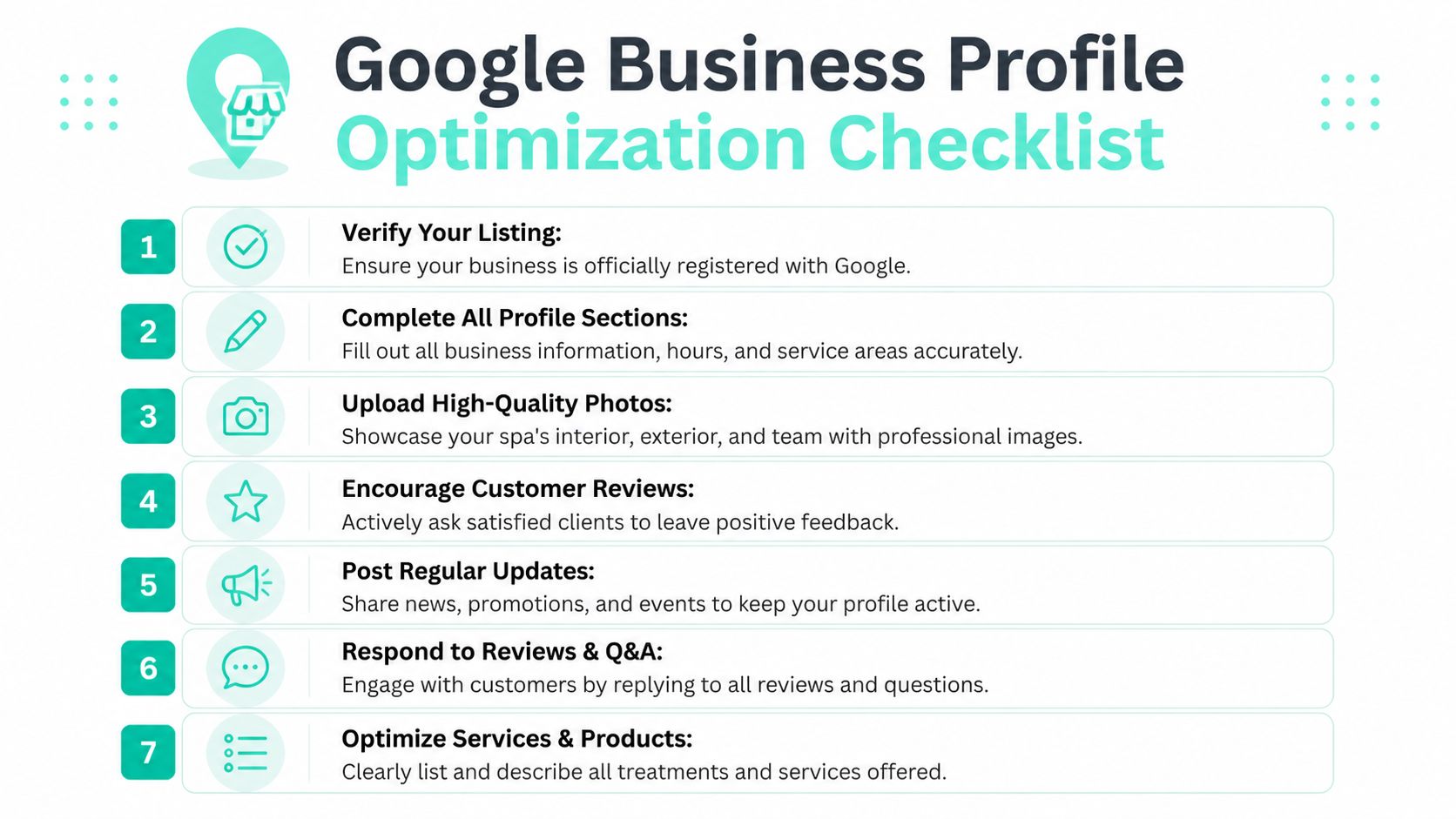 Google Business Profile
Optimization Checklist

1 Verify Your Listing:
Ensure your business is officially registered with Google.

2 Complete All Profile Sections:
Fill out all business information, hours, and service areas accurately.

3 Upload High-Quality Photos:
Showcase your spa's interior, exterior, and team with professional images.

4 Encourage Customer Reviews:
Actively ask satisfied clients to leave positive feedback.

5 Post Regular Updates:
Share news, promotions, and events to keep your profile active.

6 Respond to Reviews & Q&A:
Engage with customers by replying to all reviews and questions.

7 Optimize Services & Products:
Clearly list and describe all treatments and services offered.